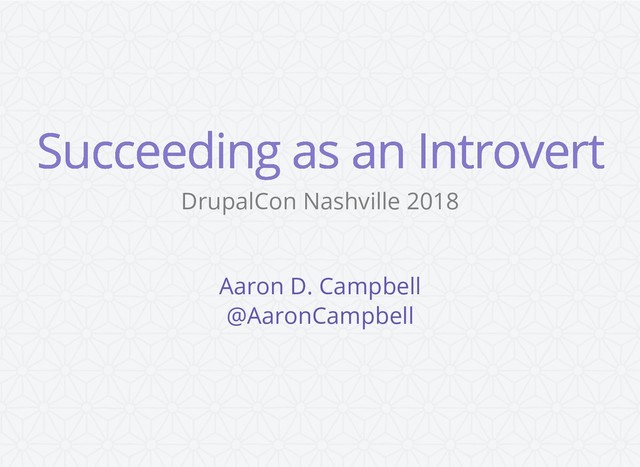 Succeeding as an Introvert

DrupalCon Nashville 2018

Aaron D. Campbell
@AaronCampbell